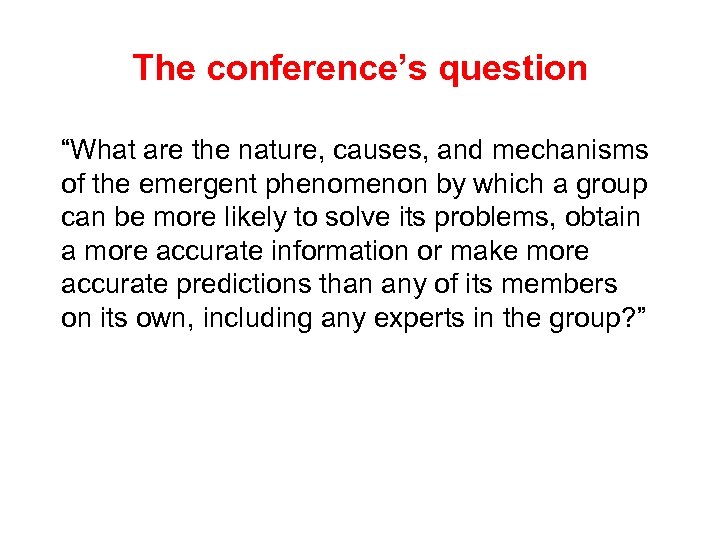 The conference’s question

“What are the nature, causes, and mechanisms of the emergent phenomenon by which a group can be more likely to solve its problems, obtain a more accurate information or make more accurate predictions than any of its members on its own, including any experts in the group?”